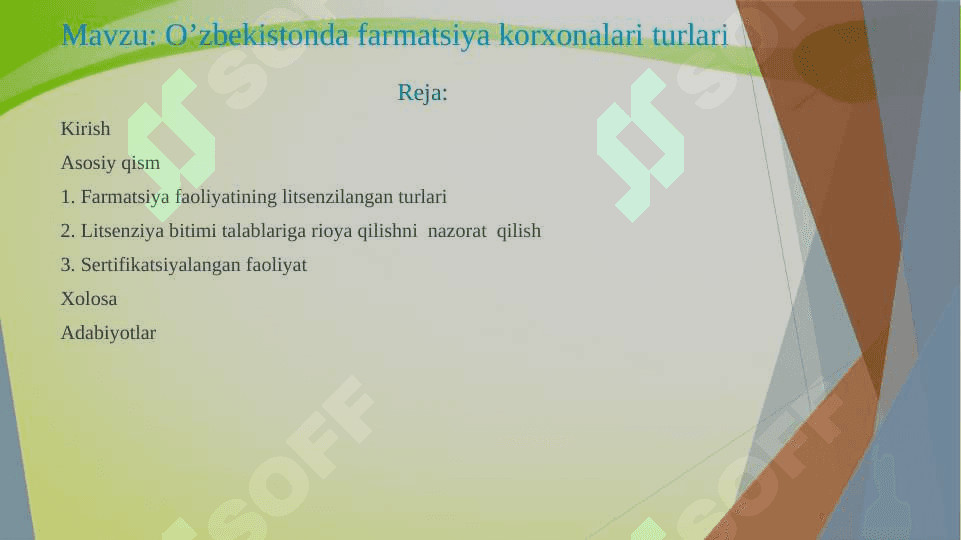 Mavzu: O’zbekistonda farmatsiya korxonalari turlari

Reja:

Kirish

Asosiy qism

1. Farmatsiya faoliyatining litsenzilangan turlari

2. Litsenziya bitimi talablariga rioya qilishni nazorat qilish

3. Sertifikatsiyalangan faoliyat

Xolosa

Adabiyotlar

SOFF SOFF SOFF SOFF